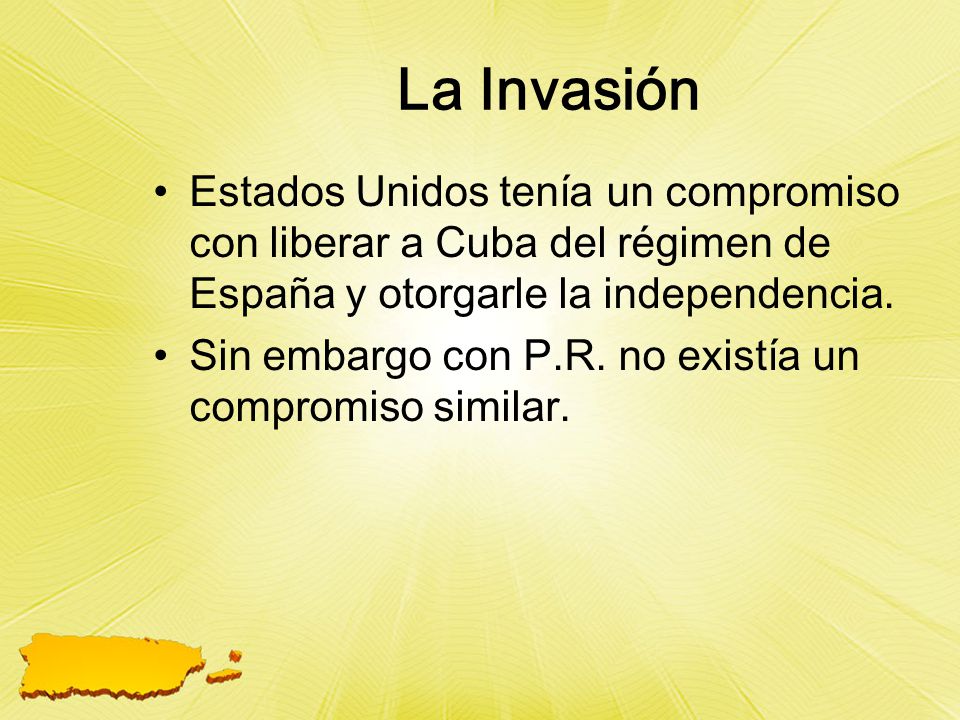 La Invasión

• Estados Unidos tenía un compromiso con liberar a Cuba del régimen de España y otorgarle la independencia.
• Sin embargo con P.R. no existía un compromiso similar.